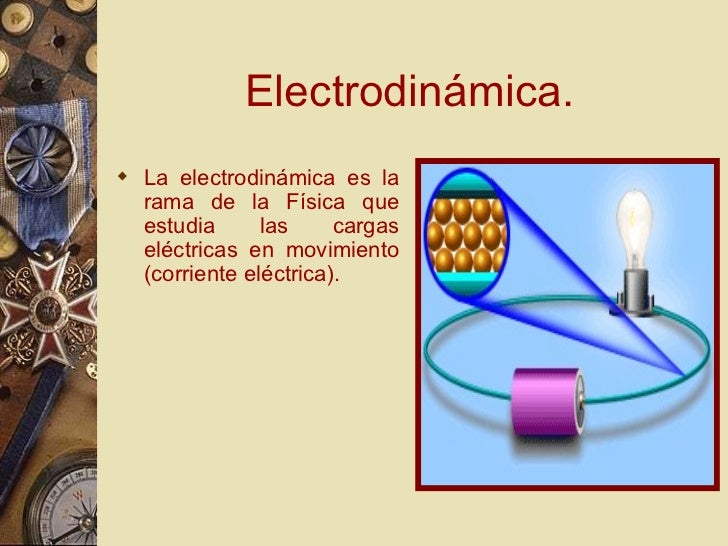 Electrodinámica.

La electrodinámica es la rama de la Física que estudia las cargas eléctricas en movimiento (corriente eléctrica).